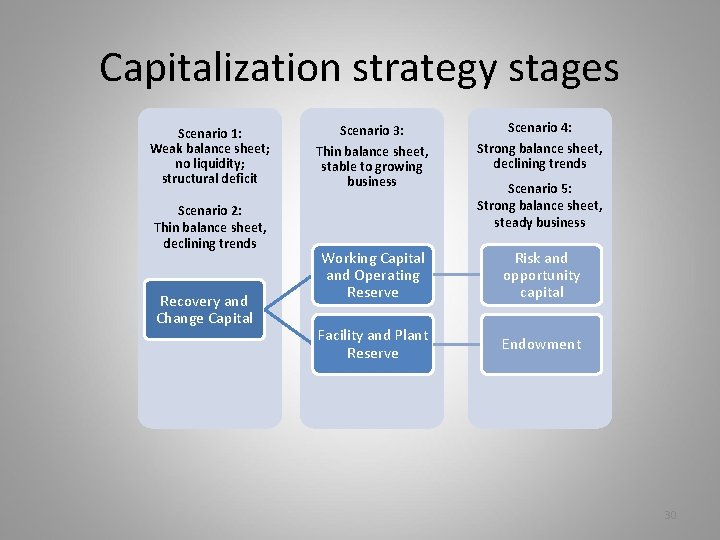 Capitalization strategy stages

Scenario 1:
Weak balance sheet; no liquidity; structural deficit

Scenario 2:
Thin balance sheet, declining trends

Recovery and Change Capital

Scenario 3:
Thin balance sheet, stable to growing business

Working Capital and Operating Reserve

Facility and Plant Reserve

Scenario 4:
Strong balance sheet, declining trends

Scenario 5:
Strong balance sheet, steady business

Risk and opportunity capital

Endowment

30